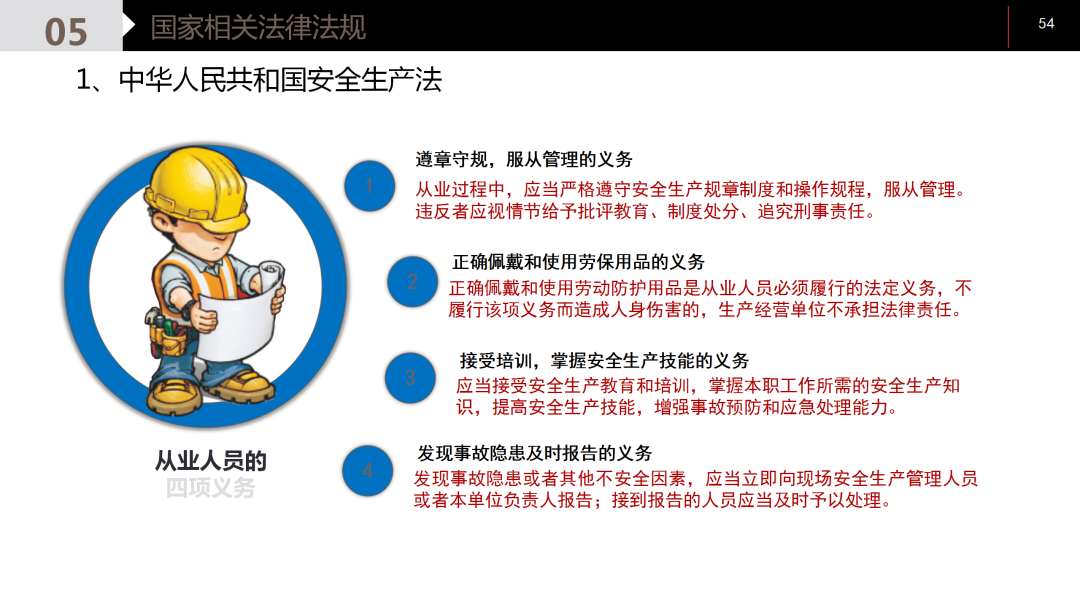 05 国家相关法律法规

54

1、中华人民共和国安全生产法

从业人员的
四项义务

1
遵章守规，服从管理的义务
从业过程中，应当严格遵守安全生产规章制度和操作规程，服从管理。违反者应视情节给予批评教育、制度处分、追究刑事责任。

2
正确佩戴和使用劳保用品的义务
正确佩戴和使用劳动防护用品是从业人员必须履行的法定义务，不履行该项义务而造成人身伤害的，生产经营单位不承担法律责任。

3
接受培训，掌握安全生产技能的义务
应当接受安全生产教育和培训，掌握本职工作所需的安全生产知识，提高安全生产技能，增强事故预防和应急处理能力。

4
发现事故隐患及时报告的义务
发现事故隐患或者其他不安全因素，应当立即向现场安全生产管理人员或者本单位负责人报告；接到报告的人员应当及时予以处理。